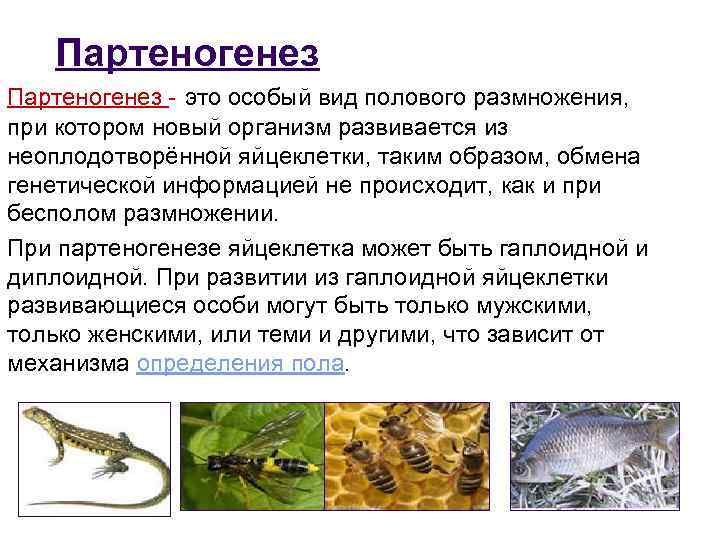 Партеногенез

Партеногенез - это особый вид полового размножения, при котором новый организм развивается из неоплодотворённой яйцеклетки, таким образом, обмена генетической информацией не происходит, как и при бесполом размножении.

При партеногенезе яйцеклетка может быть гаплоидной и диплоидной. При развитии из гаплоидной яйцеклетки развивающиеся особи могут быть только мужскими, только женскими, или теми и другими, что зависит от механизма определения пола.